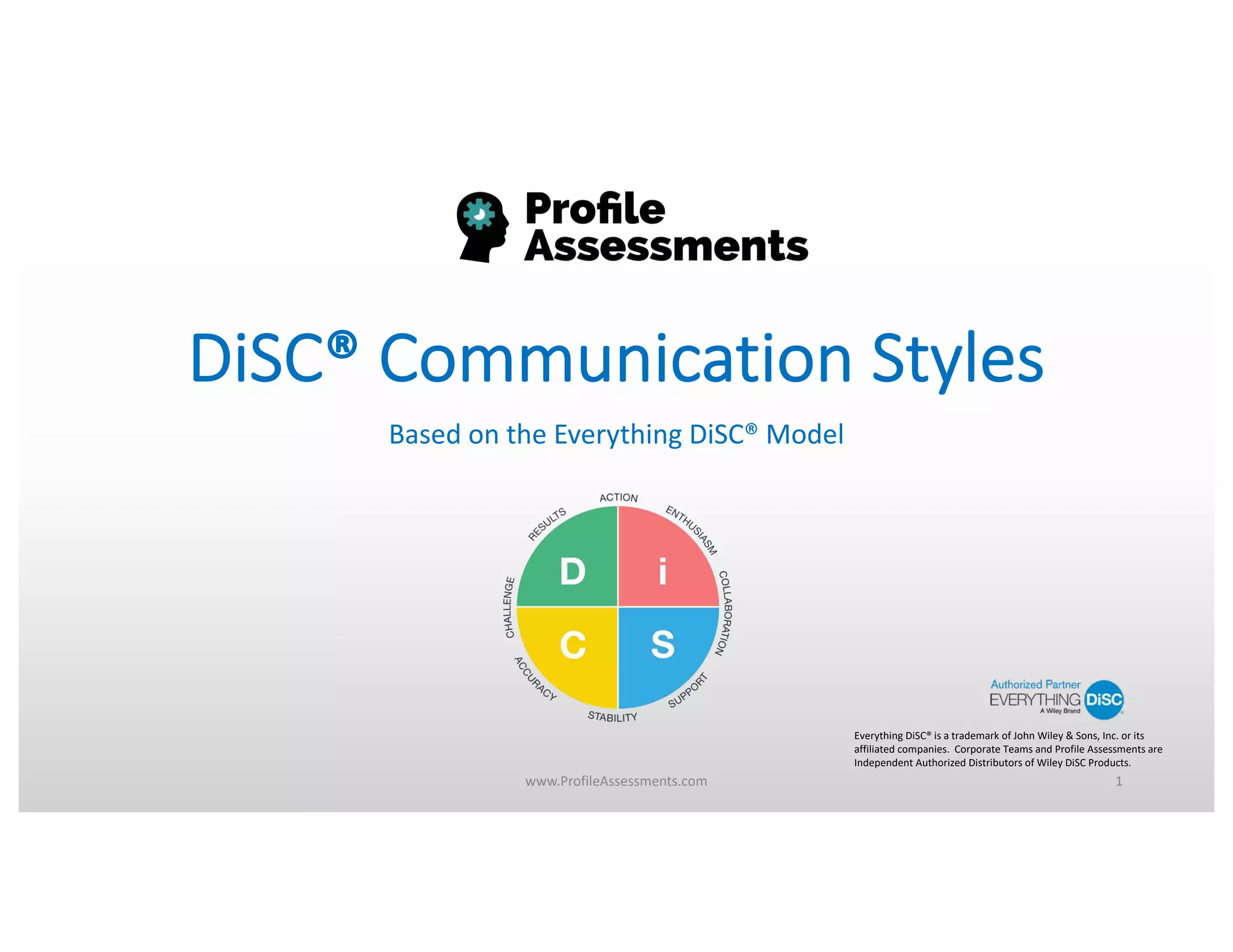 Profile Assessments

DiSC® Communication Styles

Based on the Everything DiSC® Model

ACTION
ENTHUSIASM
COLLABORATION
SUPPORT
STABILITY
ACCURACY
CHALLENGE
RESULTS

D
i
C
S

Authorized Partner
EVERYTHING DiSC
A Wiley Brand

Everything DiSC® is a trademark of John Wiley & Sons, Inc. or its affiliated companies. Corporate Teams and Profile Assessments are Independent Authorized Distributors of Wiley DiSC Products.

www.ProfileAssessments.com

1